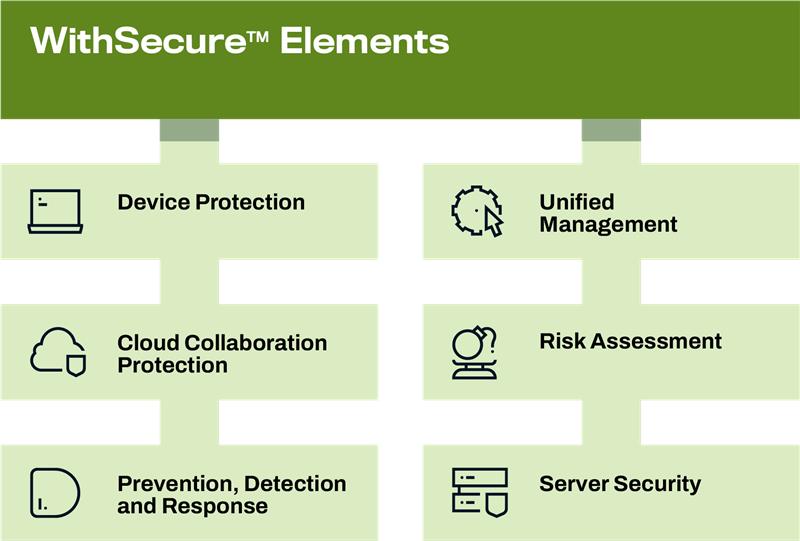 WithSecure™ Elements

Device Protection

Cloud Collaboration Protection

Prevention, Detection and Response

Unified Management

Risk Assessment

Server Security